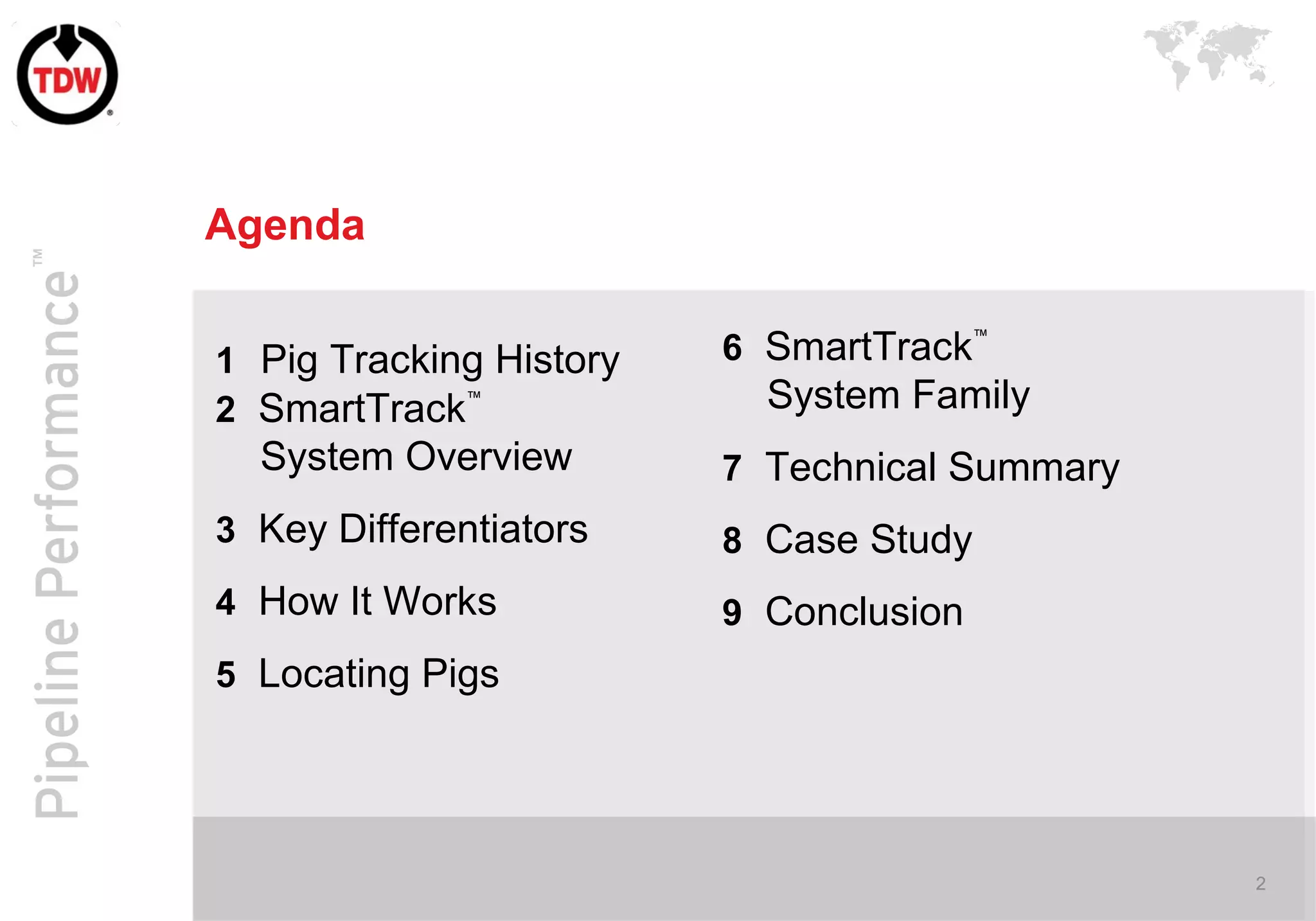 TDW®

Pipeline Performance™

Agenda

1 Pig Tracking History
2 SmartTrack™ System Overview

3 Key Differentiators

4 How It Works

5 Locating Pigs

6 SmartTrack™ System Family

7 Technical Summary

8 Case Study

9 Conclusion

2